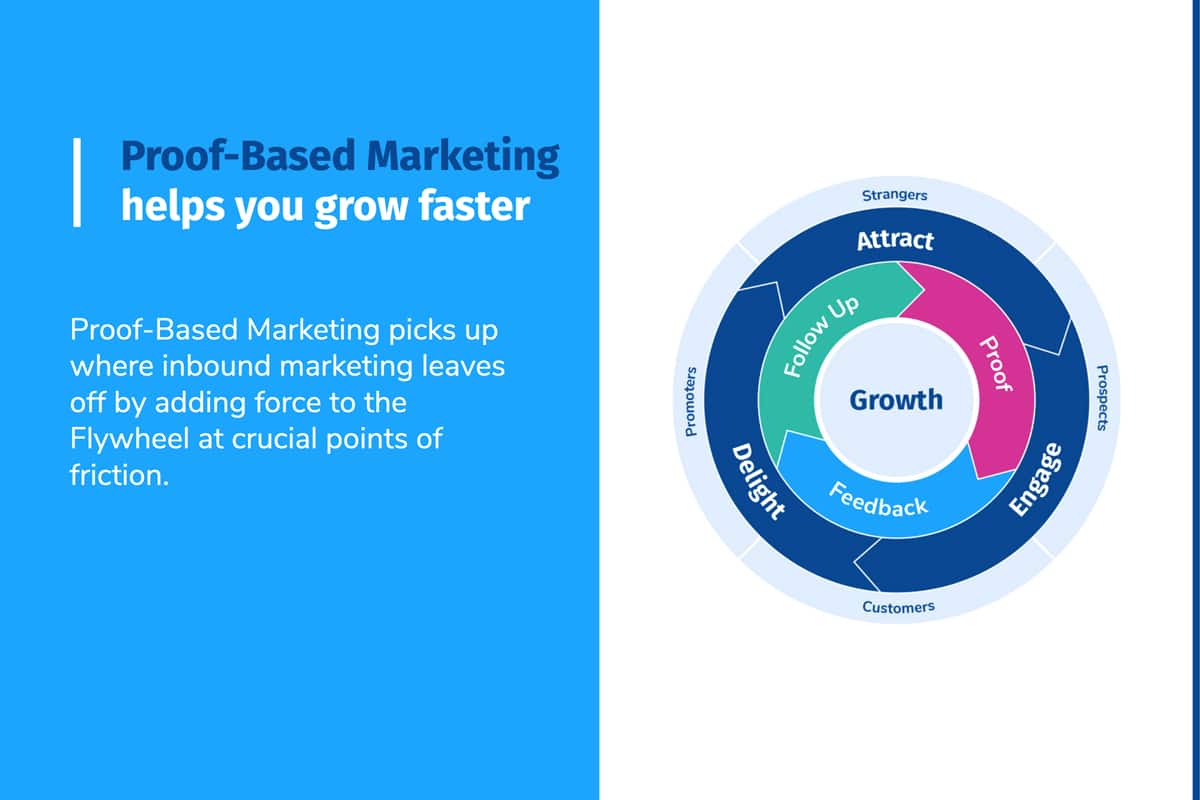 Proof-Based Marketing helps you grow faster

Proof-Based Marketing picks up where inbound marketing leaves off by adding force to the Flywheel at crucial points of friction.

Strangers
Attract
Prospects
Engage
Customers
Delight
Promoters
Follow Up
Proof
Feedback
Growth